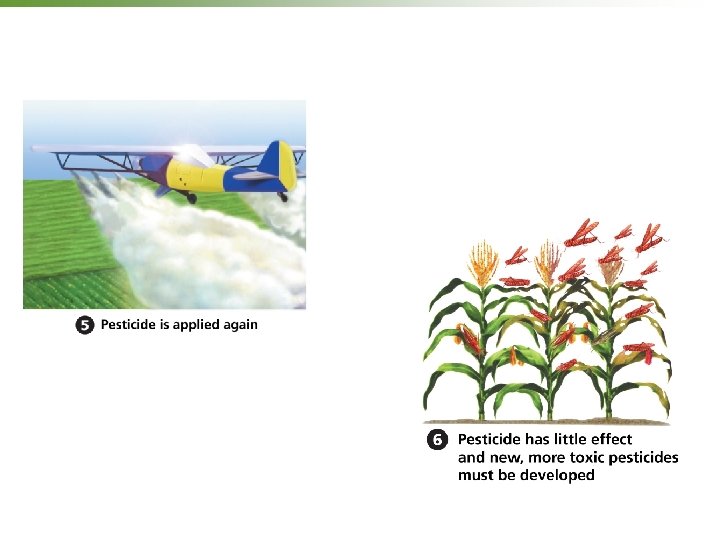 5 Pesticide is applied again

6 Pesticide has little effect and new, more toxic pesticides must be developed